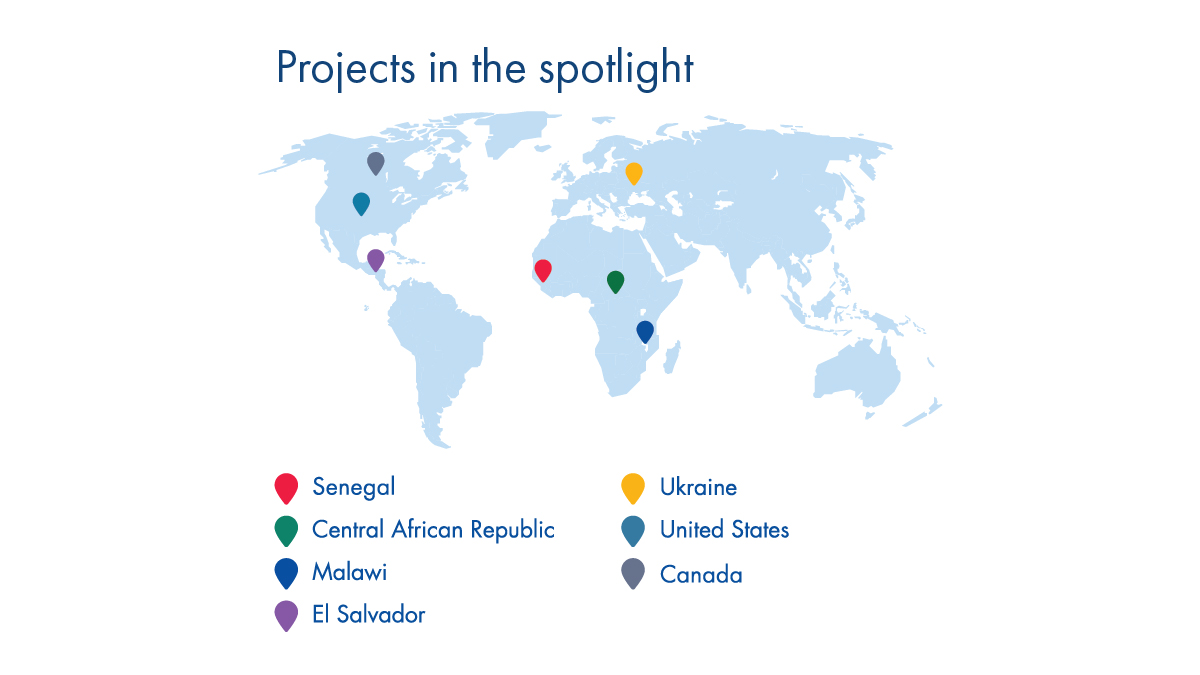 Projects in the spotlight

Senegal
Central African Republic
Malawi
El Salvador

Ukraine
United States
Canada